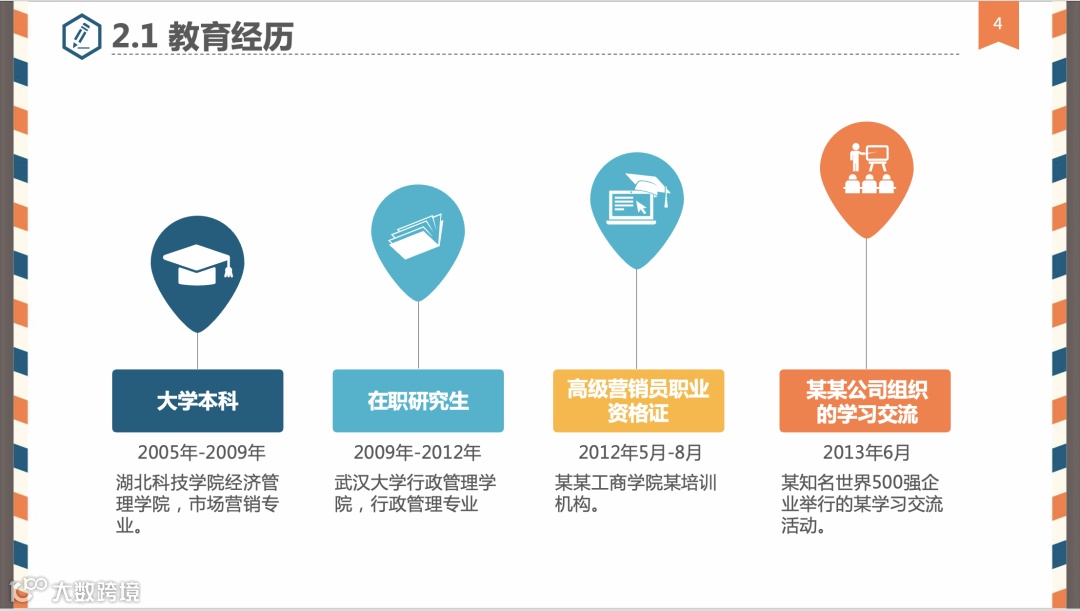 2.1 教育经历

4

大学本科

2005年-2009年

湖北科技学院经济管理学院，市场营销专业。

在职研究生

2009年-2012年

武汉大学行政管理学院，行政管理专业

高级营销员职业资格证

2012年5月-8月

某某工商学院某培训机构。

某某公司组织的学习交流

2013年6月

某知名世界500强企业举行的某学习交流活动。

大数跨境